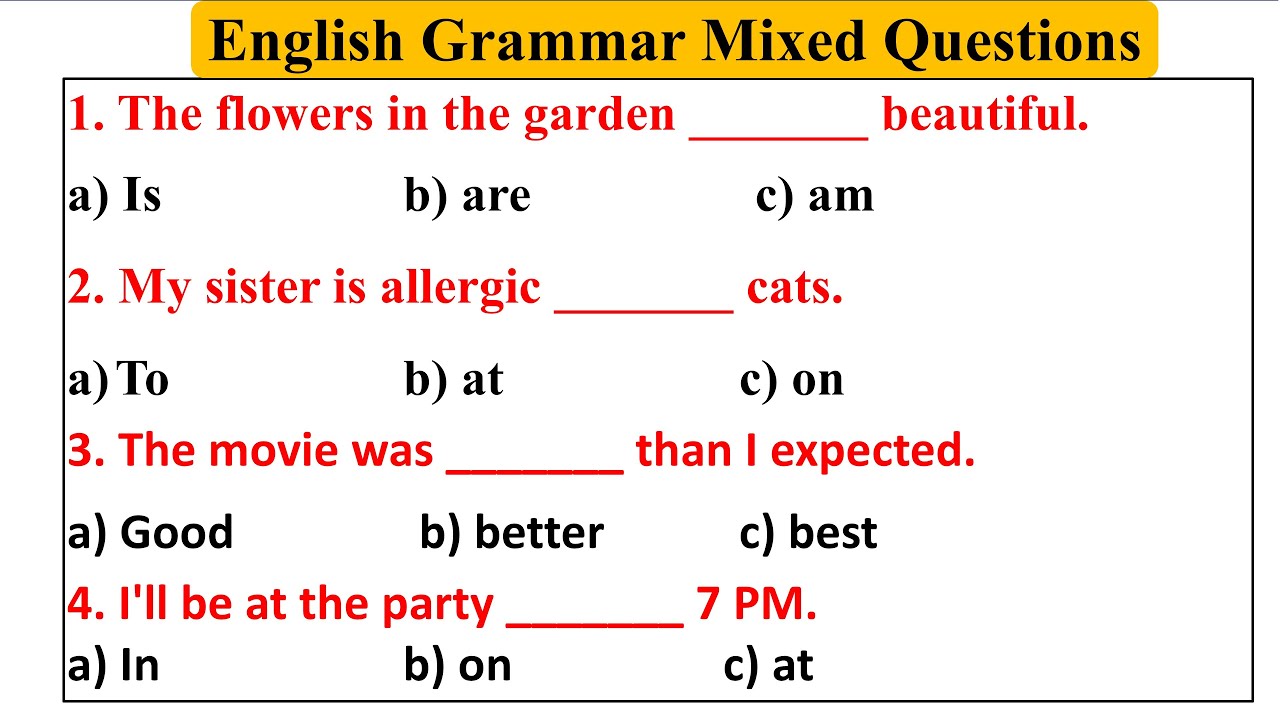 English Grammar Mixed Questions

1. The flowers in the garden _______ beautiful.

a) Is b) are c) am

2. My sister is allergic _______ cats.

a) To b) at c) on

3. The movie was _______ than I expected.

a) Good b) better c) best

4. I'll be at the party _______ 7 PM.

a) In b) on c) at